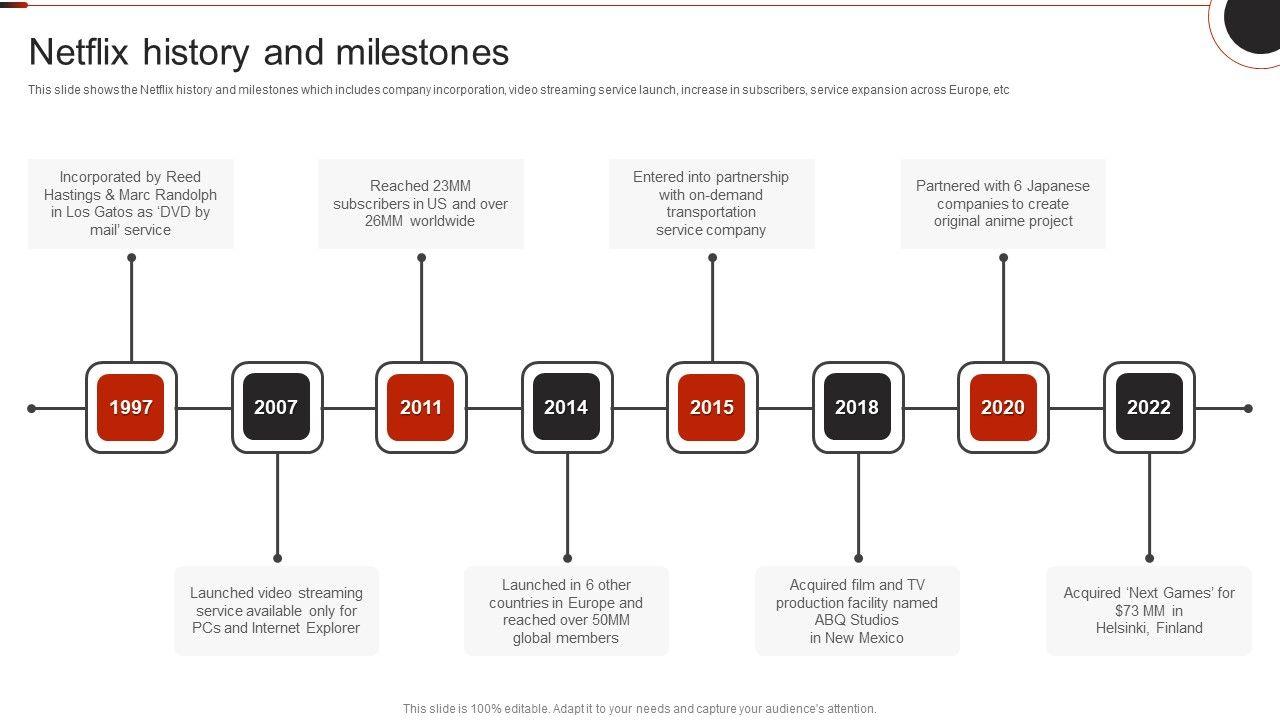 Netflix history and milestones

This slide shows the Netflix history and milestones which includes company incorporation, video streaming service launch, increase in subscribers, service expansion across Europe, etc

Incorporated by Reed Hastings & Marc Randolph in Los Gatos as 'DVD by mail' service

Reached 23MM subscribers in US and over 26MM worldwide

Entered into partnership with on-demand transportation service company

Partnered with 6 Japanese companies to create original anime project

1997

2007

2011

2014

2015

2018

2020

2022

Launched video streaming service available only for PCs and Internet Explorer

Launched in 6 other countries in Europe and reached over 50MM global members

Acquired film and TV production facility named ABQ Studios in New Mexico

Acquired 'Next Games' for $73 MM in Helsinki, Finland

This slide is 100% editable. Adapt it to your needs and capture your audience's attention.